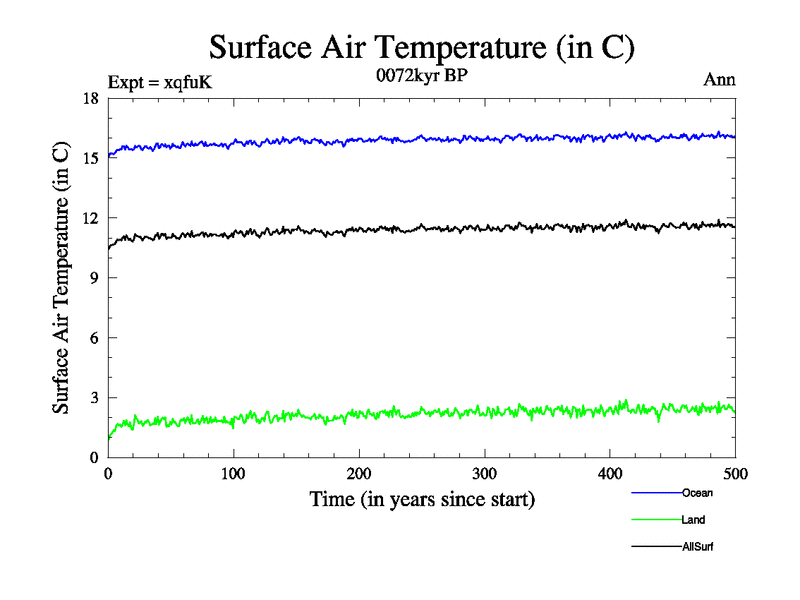 Surface Air Temperature (in C)

Expt = xqfuK

0072kyr BP

Ann

Surface Air Temperature (in C)

18
15
12
9
6
3
0

0
100
200
300
400
500

Time (in years since start)

Ocean
Land
AllSurf